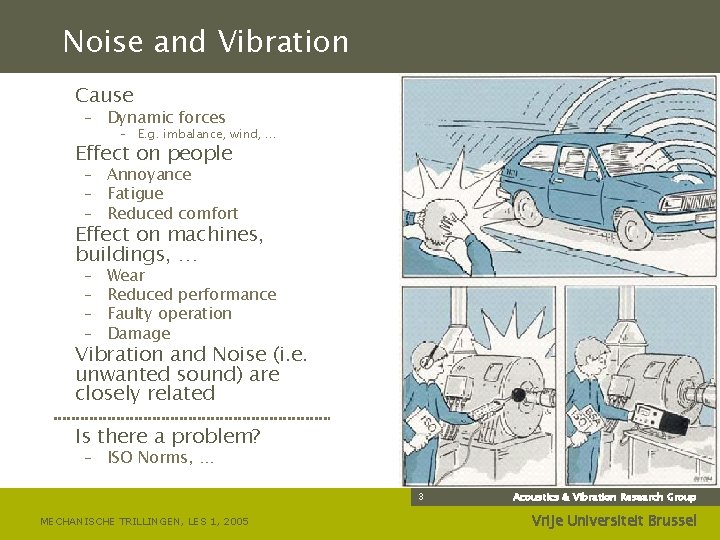 Noise and Vibration

Cause
– Dynamic forces
– E.g. imbalance, wind, ...

Effect on people
– Annoyance
– Fatigue
– Reduced comfort

Effect on machines, buildings, ...
– Wear
– Reduced performance
– Faulty operation
– Damage

Vibration and Noise (i.e. unwanted sound) are closely related

Is there a problem?
– ISO Norms, ...

ISO

ISO

3

Acoustics & Vibration Research Group

MECHANISCHE TRILLINGEN, LES 1, 2005

Vrije Universiteit Brussel